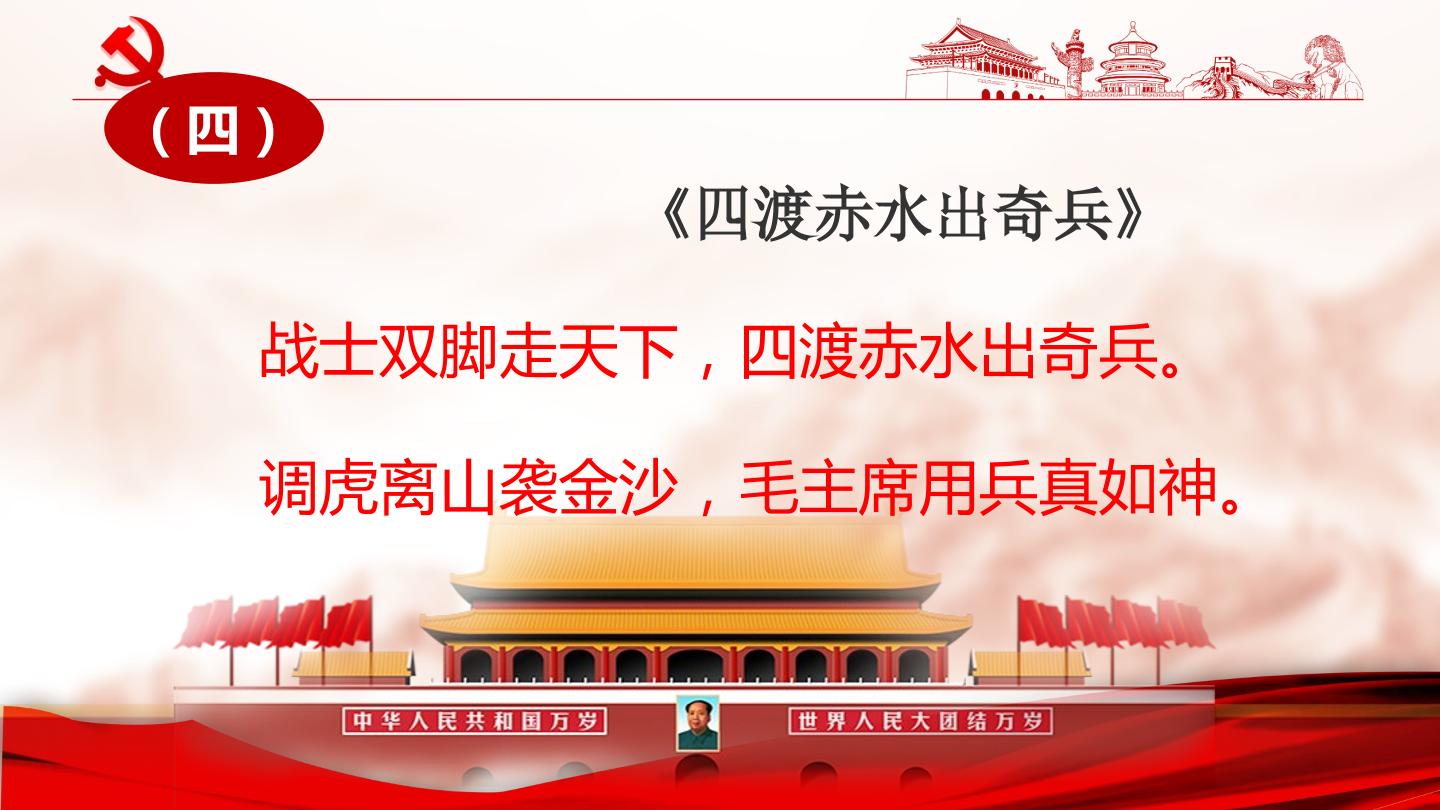 （四）

《四渡赤水出奇兵》

战士双脚走天下，四渡赤水出奇兵。

调虎离山袭金沙，毛主席用兵真如神。

中华人民共和国万岁

世界人民大团结万岁